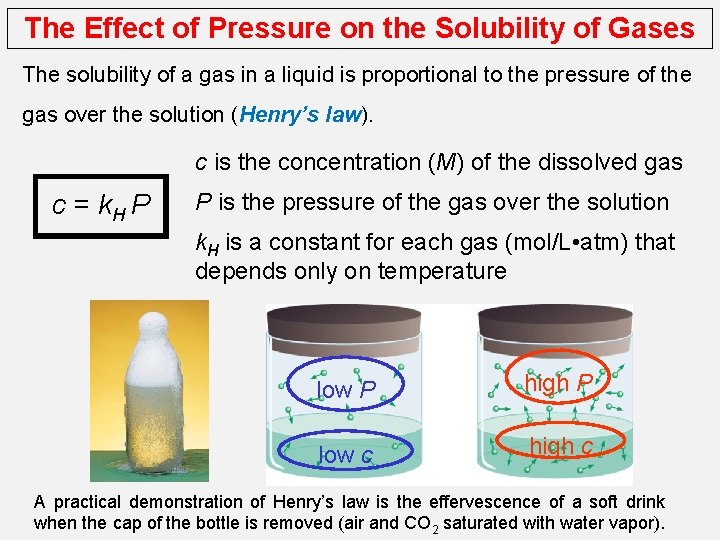 The Effect of Pressure on the Solubility of Gases

The solubility of a gas in a liquid is proportional to the pressure of the gas over the solution (Henry's law).

$c = k_H P$

$c$ is the concentration ($M$) of the dissolved gas

$P$ is the pressure of the gas over the solution

$k_H$ is a constant for each gas (mol/L•atm) that depends only on temperature

low $P$

low $c$

high $P$

high $c$

A practical demonstration of Henry's law is the effervescence of a soft drink when the cap of the bottle is removed (air and $CO_2$ saturated with water vapor).